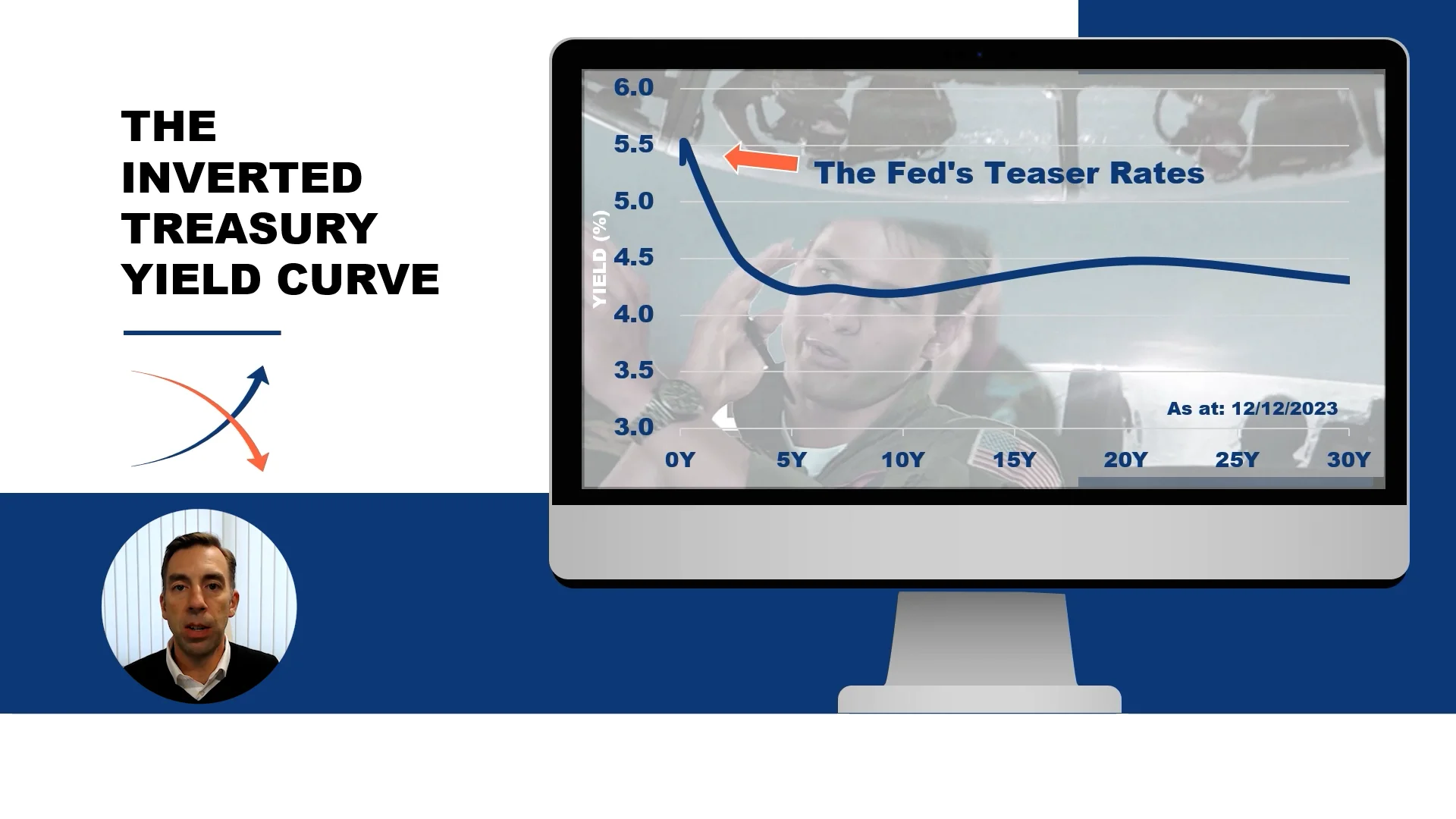 THE INVERTED TREASURY YIELD CURVE

6.0
5.5
5.0
4.5
4.0
3.5
3.0

YIELD (%)

The Fed's Teaser Rates

As at: 12/12/2023

0Y 5Y 10Y 15Y 20Y 25Y 30Y